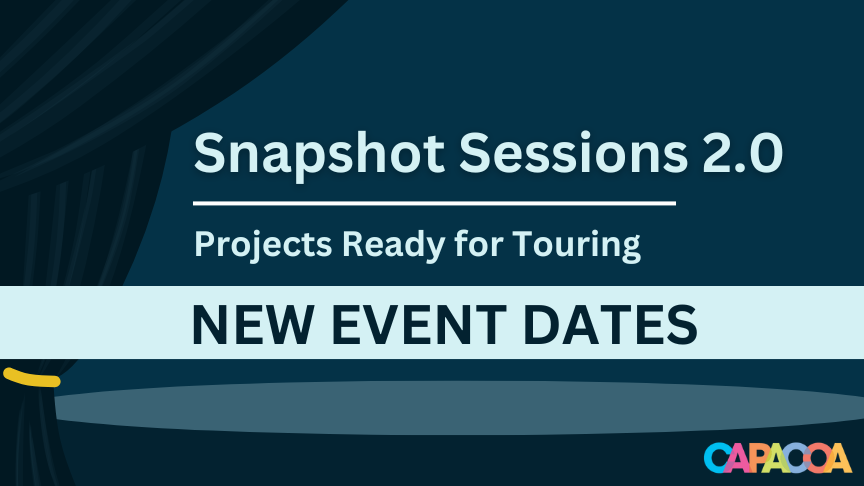 Snapshot Sessions 2.0

Projects Ready for Touring

NEW EVENT DATES

CAPACOA